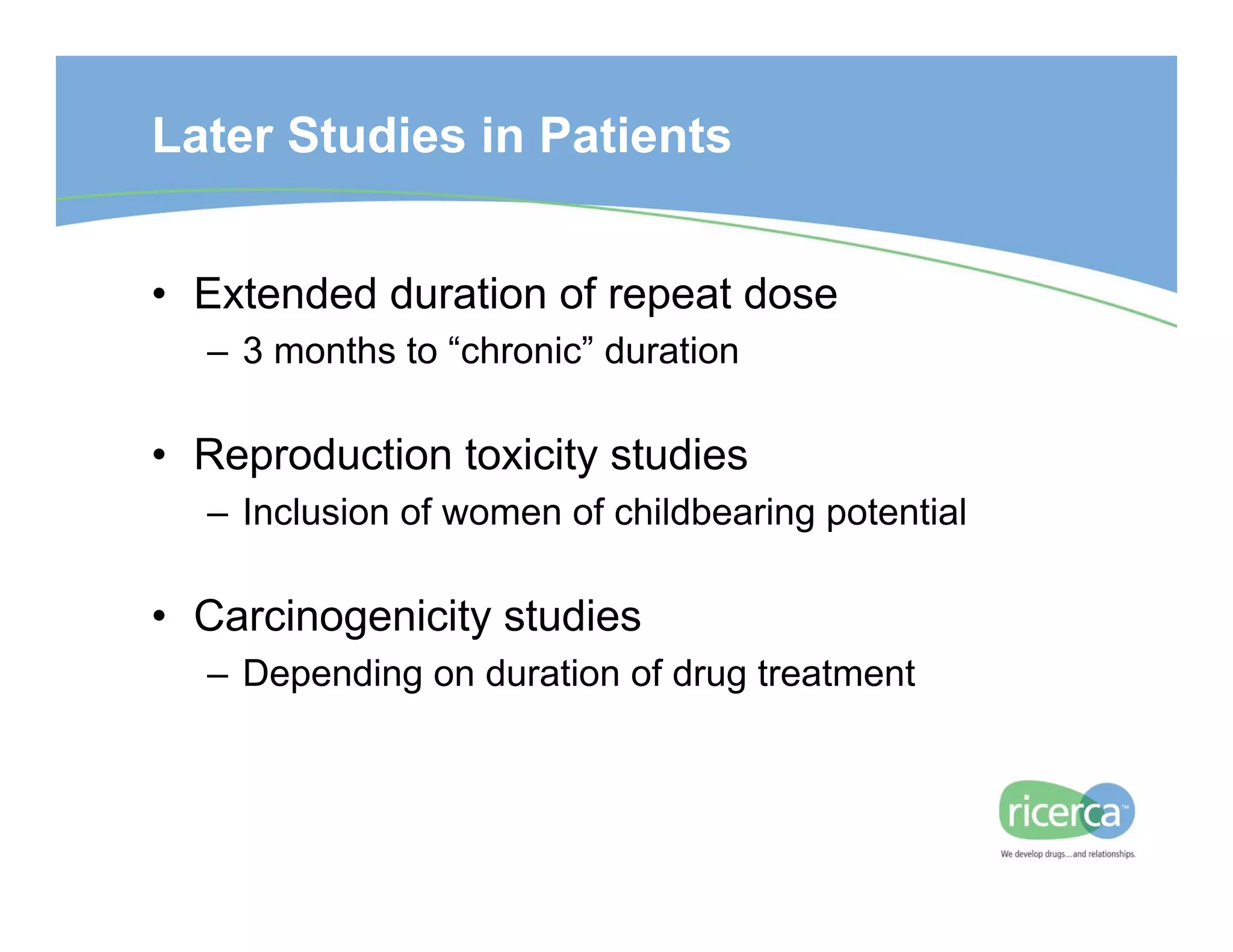 Later Studies in Patients

• Extended duration of repeat dose
 – 3 months to “chronic” duration

• Reproduction toxicity studies
 – Inclusion of women of childbearing potential

• Carcinogenicity studies
 – Depending on duration of drug treatment

ricerca™
We develop drugs...and relationships.